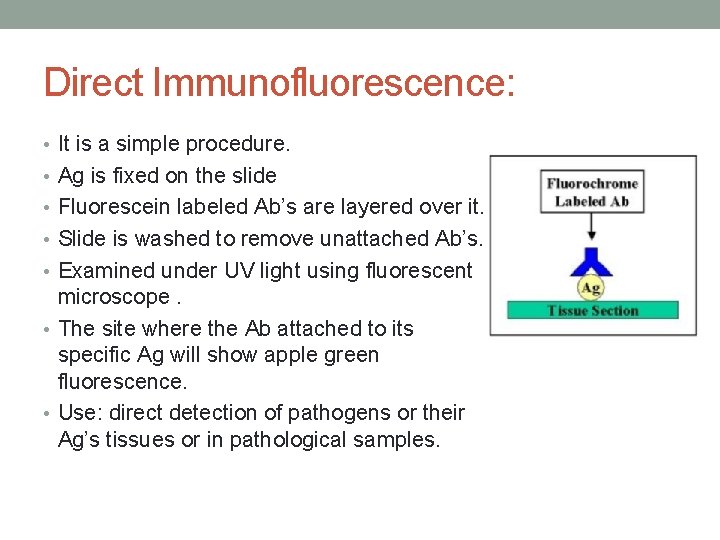 Direct Immunofluorescence:

• It is a simple procedure.
• Ag is fixed on the slide
• Fluorescein labeled Ab's are layered over it.
• Slide is washed to remove unattached Ab's.
• Examined under UV light using fluorescent microscope .
• The site where the Ab attached to its specific Ag will show apple green fluorescence.
• Use: direct detection of pathogens or their Ag's tissues or in pathological samples.

Fluorochrome Labeled Ab

Ag

Tissue Section